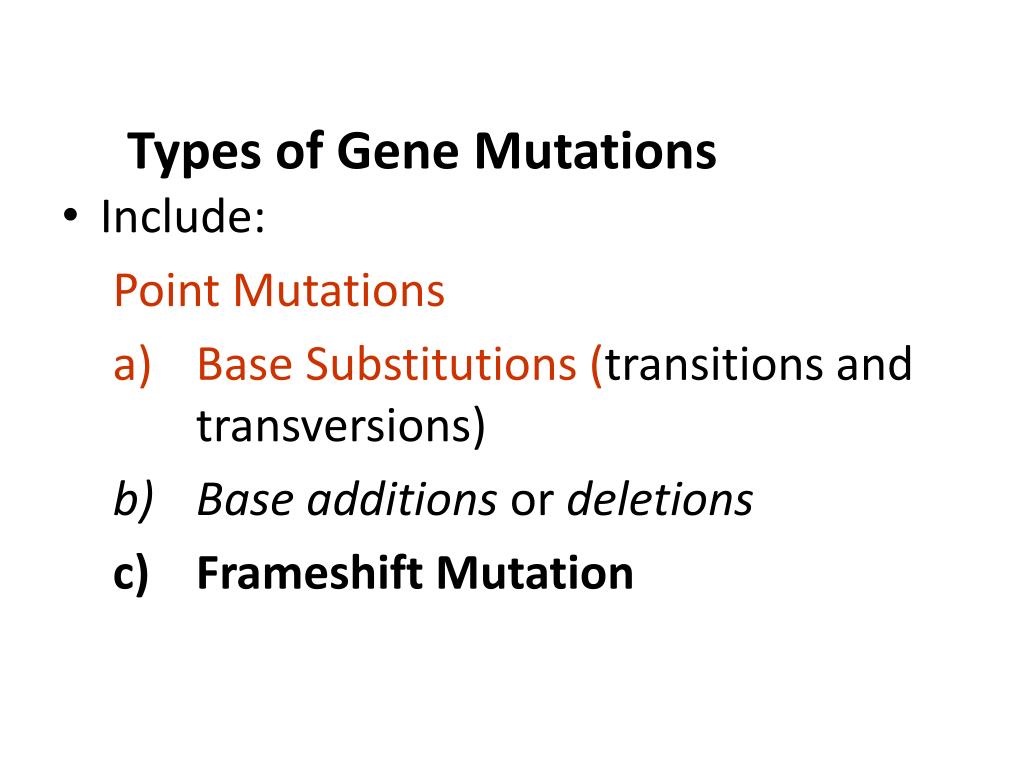 Types of Gene Mutations

• Include:

Point Mutations

a) Base Substitutions (transitions and transversions)

b) Base additions or deletions

c) Frameshift Mutation